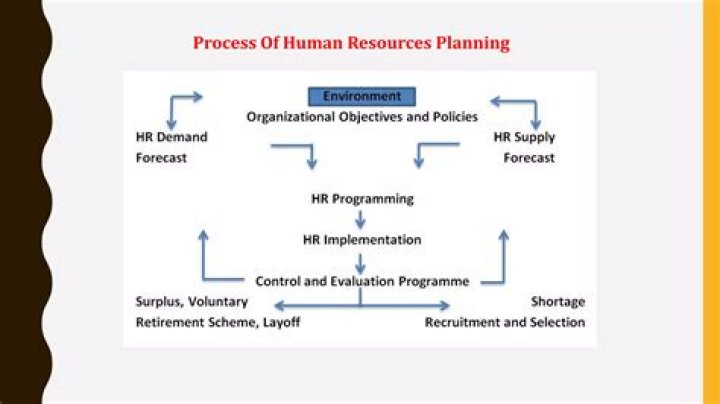 Process Of Human Resources Planning

Environment

Organizational Objectives and Policies

HR Demand Forecast

HR Supply Forecast

HR Programming

HR Implementation

Control and Evaluation Programme

Surplus, Voluntary Retirement Scheme, Layoff

Shortage Recruitment and Selection